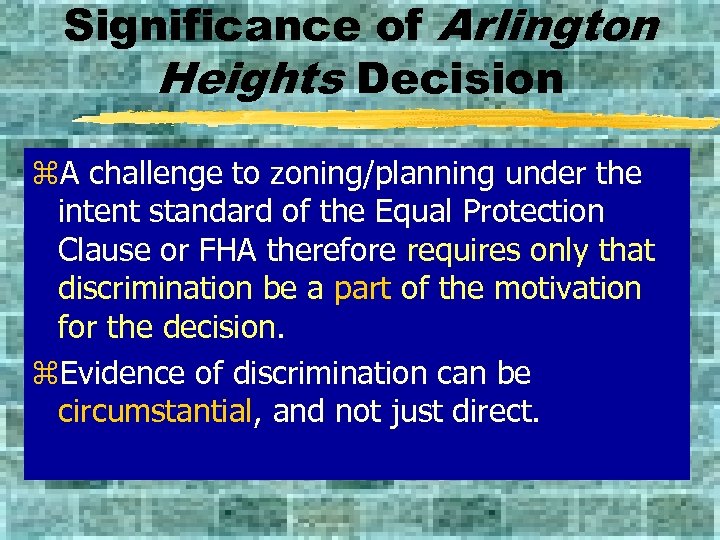 Significance of Arlington Heights Decision

⌘A challenge to zoning/planning under the intent standard of the Equal Protection Clause or FHA therefore requires only that discrimination be a part of the motivation for the decision.

⌘Evidence of discrimination can be circumstantial, and not just direct.